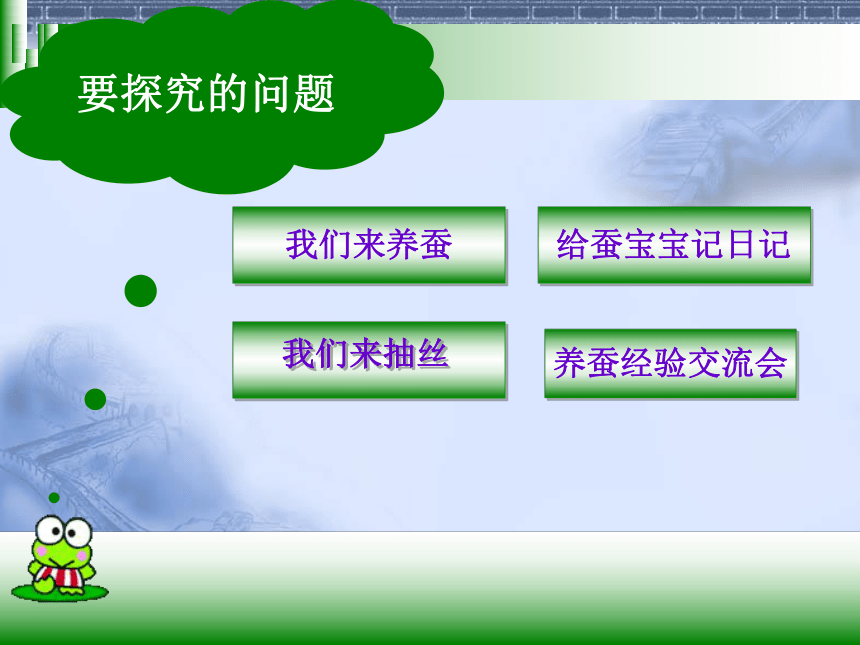 要探究的问题

我们来养蚕

给蚕宝宝记日记

我们来抽丝

养蚕经验交流会